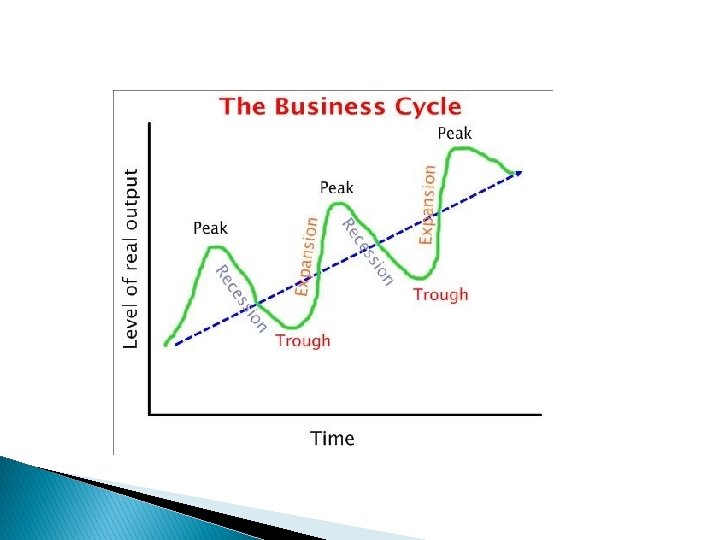 The Business Cycle

Level of real output

Peak

Recession

Trough

Expansion

Peak

Recession

Trough

Expansion

Peak

Time